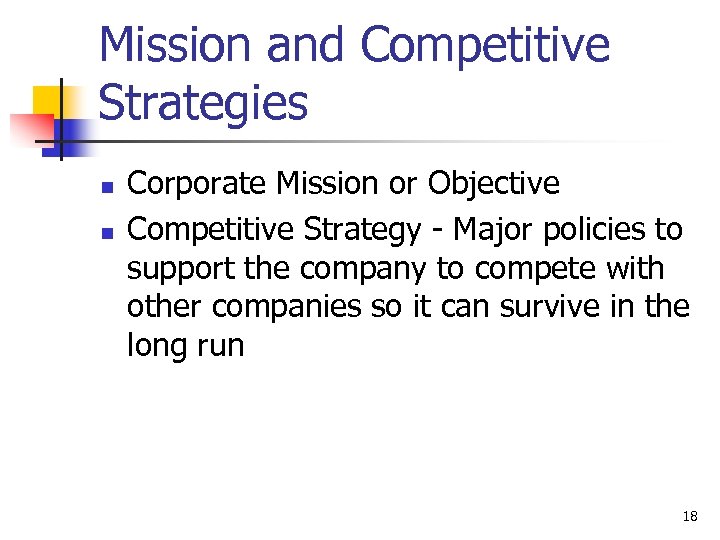 Mission and Competitive Strategies

- Corporate Mission or Objective
- Competitive Strategy - Major policies to support the company to compete with other companies so it can survive in the long run

18